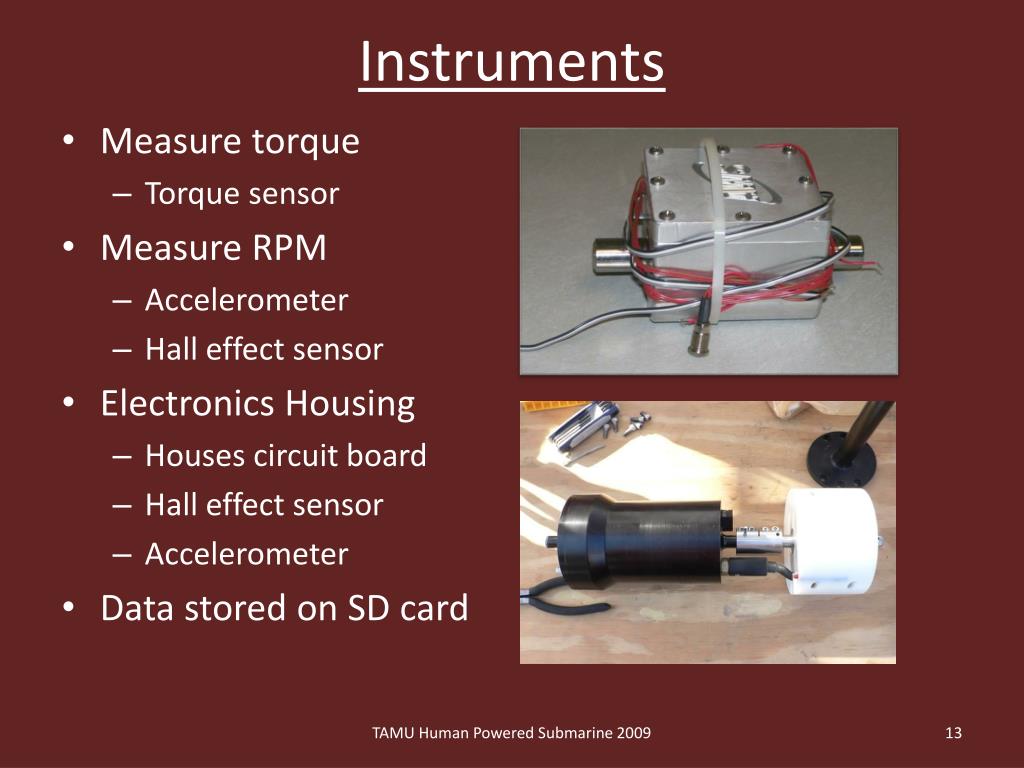 Instruments

• Measure torque
– Torque sensor
• Measure RPM
– Accelerometer
– Hall effect sensor
• Electronics Housing
– Houses circuit board
– Hall effect sensor
– Accelerometer
• Data stored on SD card

TAMU Human Powered Submarine 2009

13